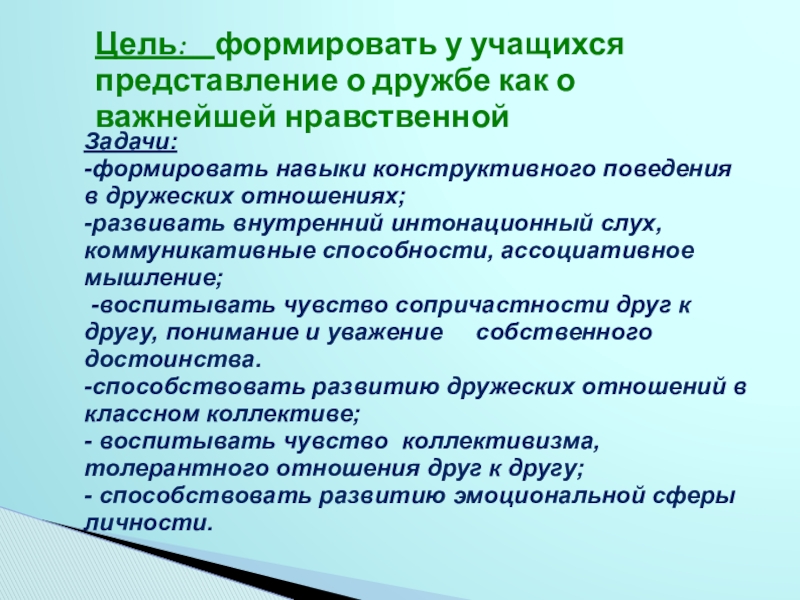 Цель: формировать у учащихся представление о дружбе как о важнейшей нравственной

Задачи:
-формировать навыки конструктивного поведения в дружеских отношениях;
-развивать внутренний интонационный слух, коммуникативные способности, ассоциативное мышление;
-воспитывать чувство сопричастности друг к другу, понимание и уважение собственного достоинства.
-способствовать развитию дружеских отношений в классном коллективе;
- воспитывать чувство коллективизма, толерантного отношения друг к другу;
- способствовать развитию эмоциональной сферы личности.